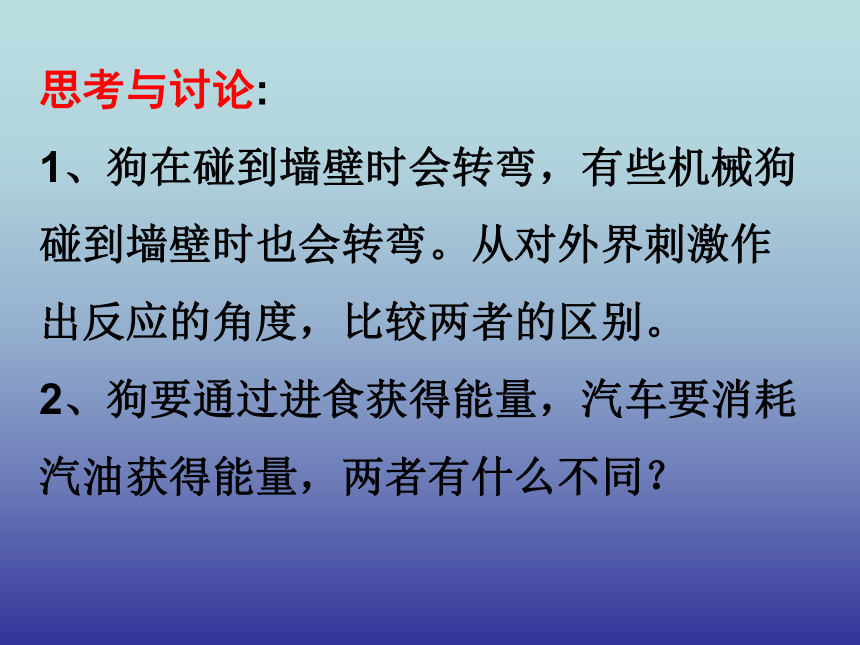 思考与讨论:

1、狗在碰到墙壁时会转弯，有些机械狗碰到墙壁时也会转弯。从对外界刺激作出反应的角度，比较两者的区别。

2、狗要通过进食获得能量，汽车要消耗汽油获得能量，两者有什么不同？